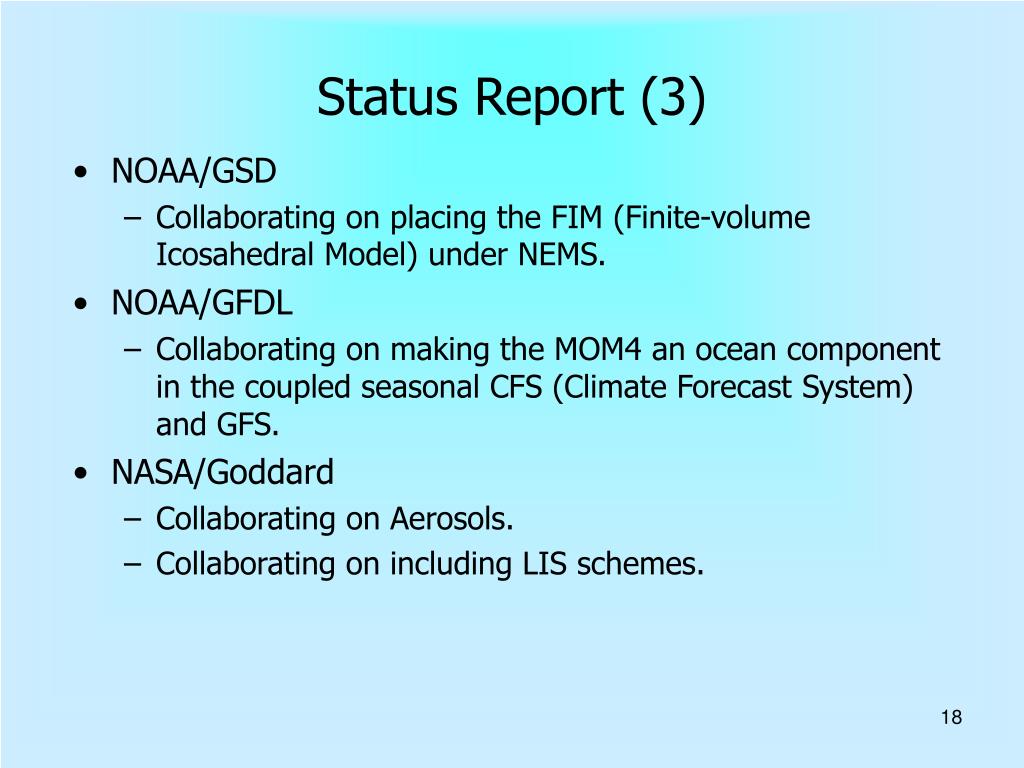 Status Report (3)

• NOAA/GSD
– Collaborating on placing the FIM (Finite-volume Icosahedral Model) under NEMS.

• NOAA/GFDL
– Collaborating on making the MOM4 an ocean component in the coupled seasonal CFS (Climate Forecast System) and GFS.

• NASA/Goddard
– Collaborating on Aerosols.
– Collaborating on including LIS schemes.

18